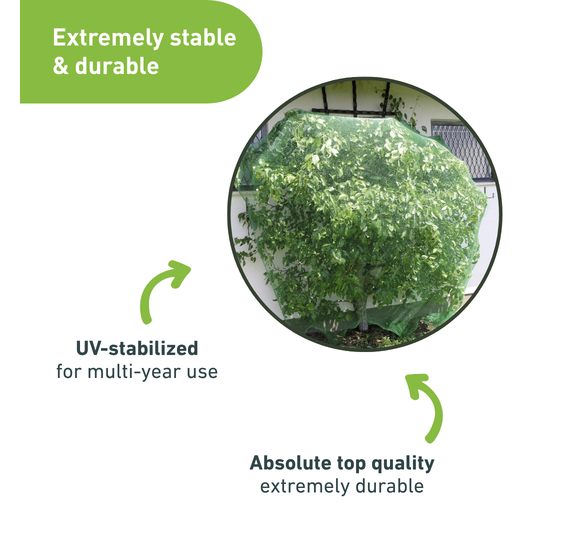 Extremely stable & durable

UV-stabilized
for multi-year use

Absolute top quality
extremely durable